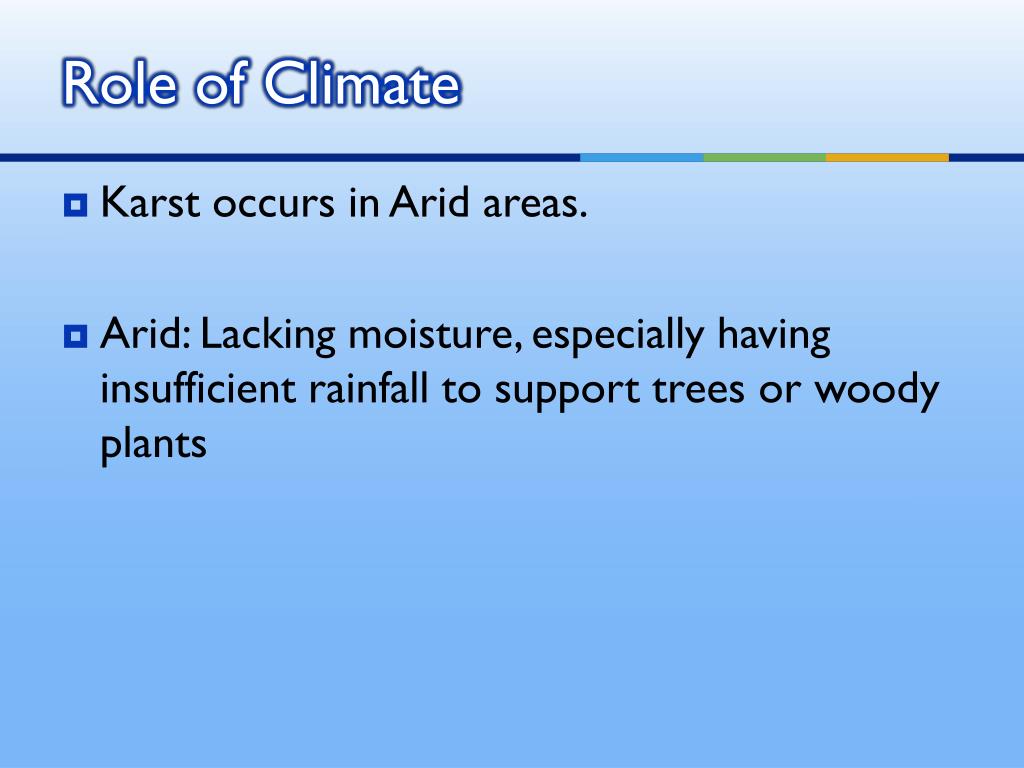 Role of Climate

Karst occurs in Arid areas.

Arid: Lacking moisture, especially having insufficient rainfall to support trees or woody plants